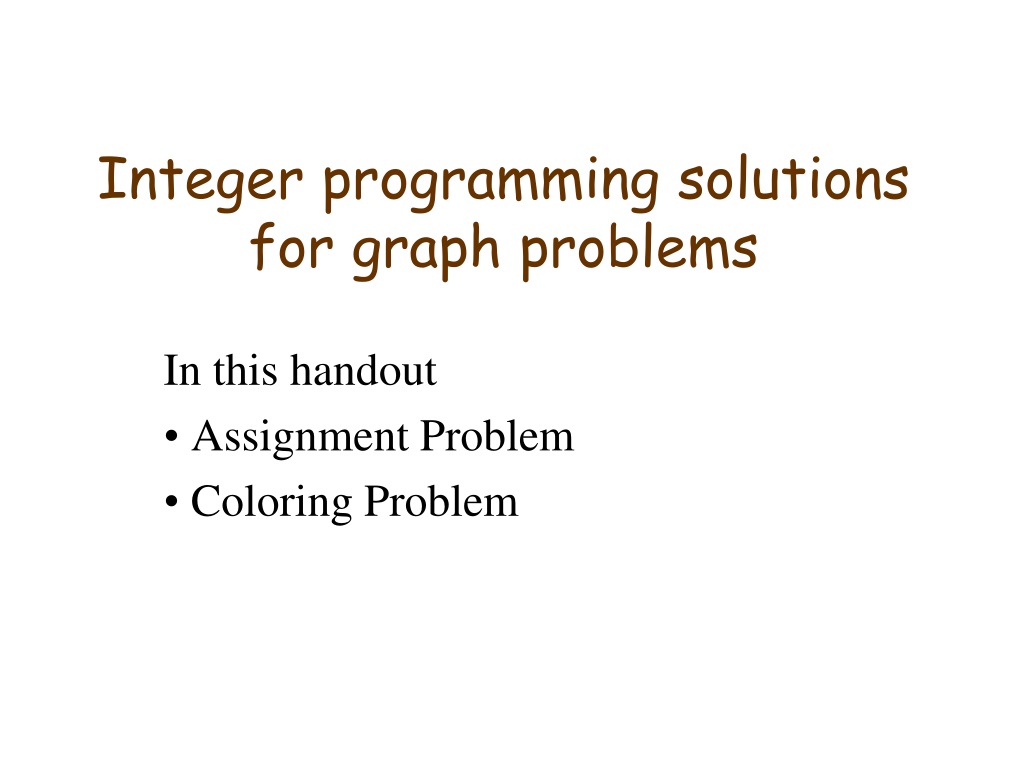 Integer programming solutions for graph problems

In this handout
• Assignment Problem
• Coloring Problem